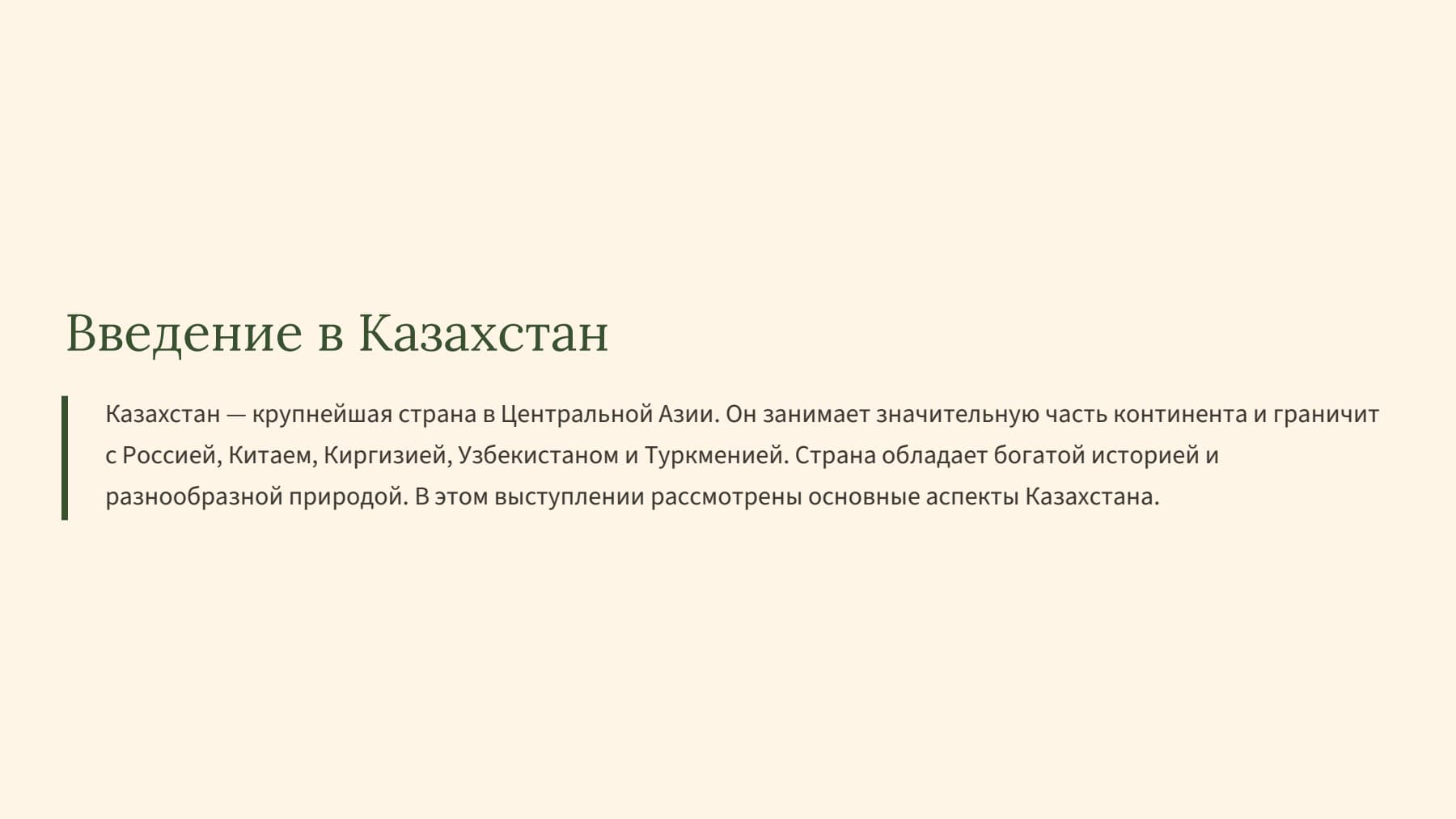 Введение в Казахстан

Казахстан — крупнейшая страна в Центральной Азии. Он занимает значительную часть континента и граничит с Россией, Китаем, Киргизией, Узбекистаном и Туркменией. Страна обладает богатой историей и разнообразной природой. В этом выступлении рассмотрены основные аспекты Казахстана.